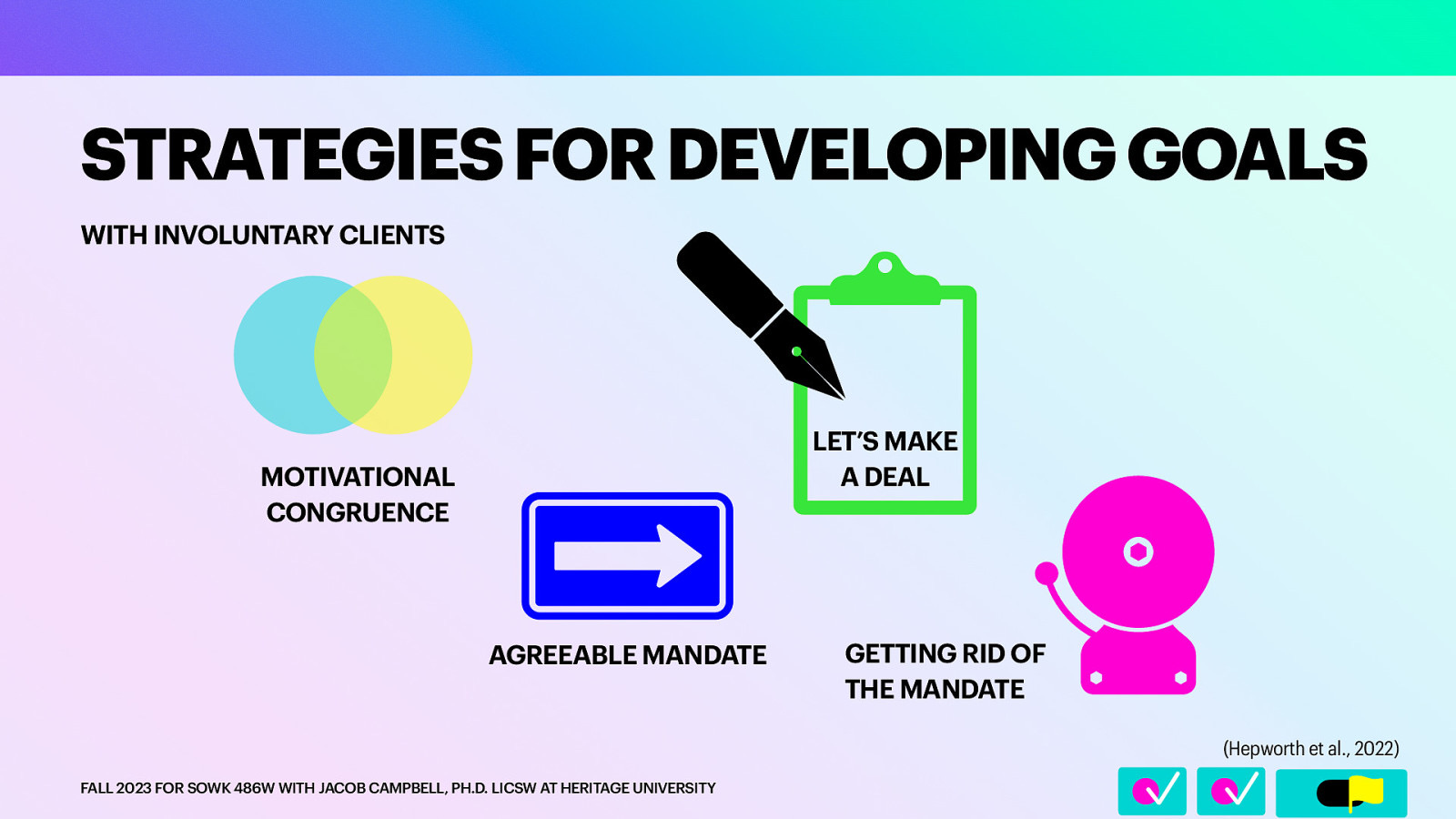 STRATEGIES FOR DEVELOPING GOALS

WITH INVOLUNTARY CLIENTS

MOTIVATIONAL CONGRUENCE

LET'S MAKE A DEAL

AGREEABLE MANDATE

GETTING RID OF THE MANDATE

(Hepworth et al., 2022)

FALL 2023 FOR SOWK 486W WITH JACOB CAMPBELL, PH.D. LICSW AT HERITAGE UNIVERSITY